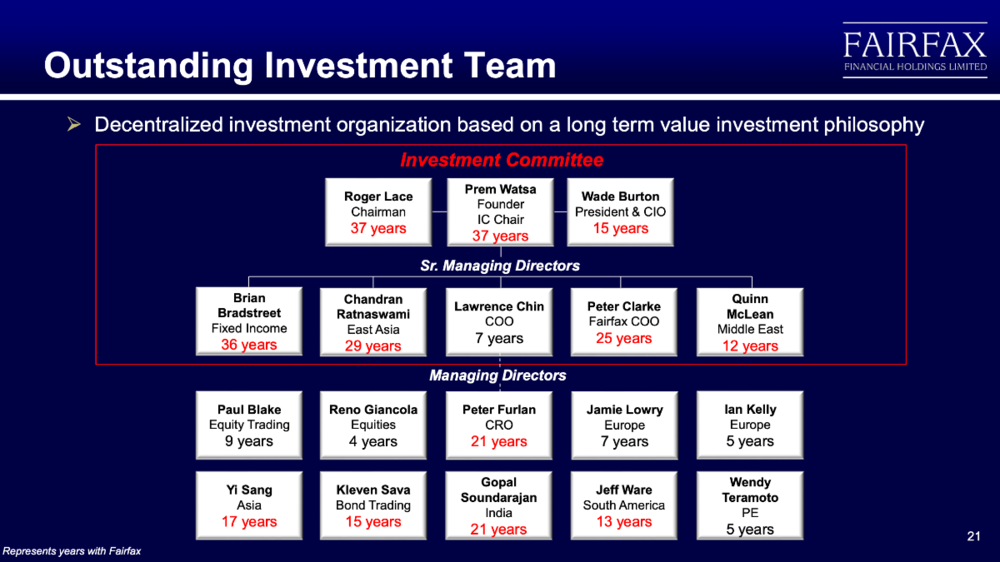 Outstanding Investment Team

FAIRFAX
FINANCIAL HOLDINGS LIMITED

➢ Decentralized investment organization based on a long term value investment philosophy

Investment Committee

Roger Lace
Chairman
37 years

Prem Watsa
Founder
IC Chair
37 years

Wade Burton
President & CIO
15 years

Sr. Managing Directors

Brian Bradstreet
Fixed Income
36 years

Chandran Ratnaswami
East Asia
29 years

Lawrence Chin
COO
7 years

Peter Clarke
Fairfax COO
25 years

Quinn McLean
Middle East
12 years

Managing Directors

Paul Blake
Equity Trading
9 years

Reno Giancola
Equities
4 years

Peter Furlan
CRO
21 years

Jamie Lowry
Europe
7 years

Ian Kelly
Europe
5 years

Yi Sang
Asia
17 years

Kleven Sava
Bond Trading
15 years

Gopal Soundarajan
India
21 years

Jeff Ware
South America
13 years

Wendy Teramoto
PE
5 years

Represents years with Fairfax

21